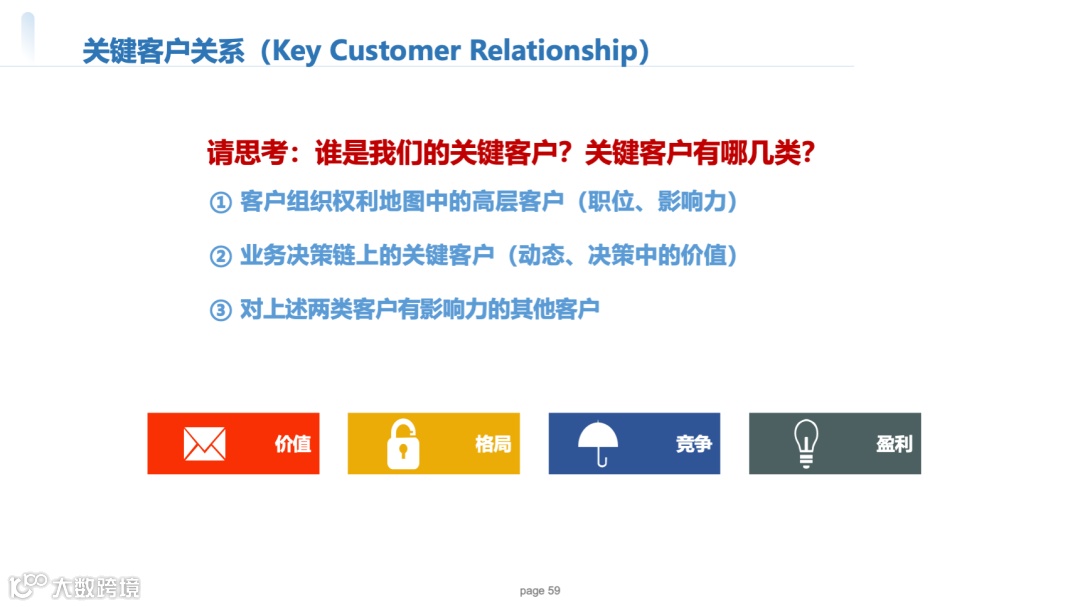 关键客户关系（Key Customer Relationship）

请思考：谁是我们的关键客户？关键客户有哪几类？

① 客户组织权利地图中的高层客户（职位、影响力）

② 业务决策链上的关键客户（动态、决策中的价值）

③ 对上述两类客户有影响力的其他客户

价值

格局

竞争

盈利

大数跨境

page 59